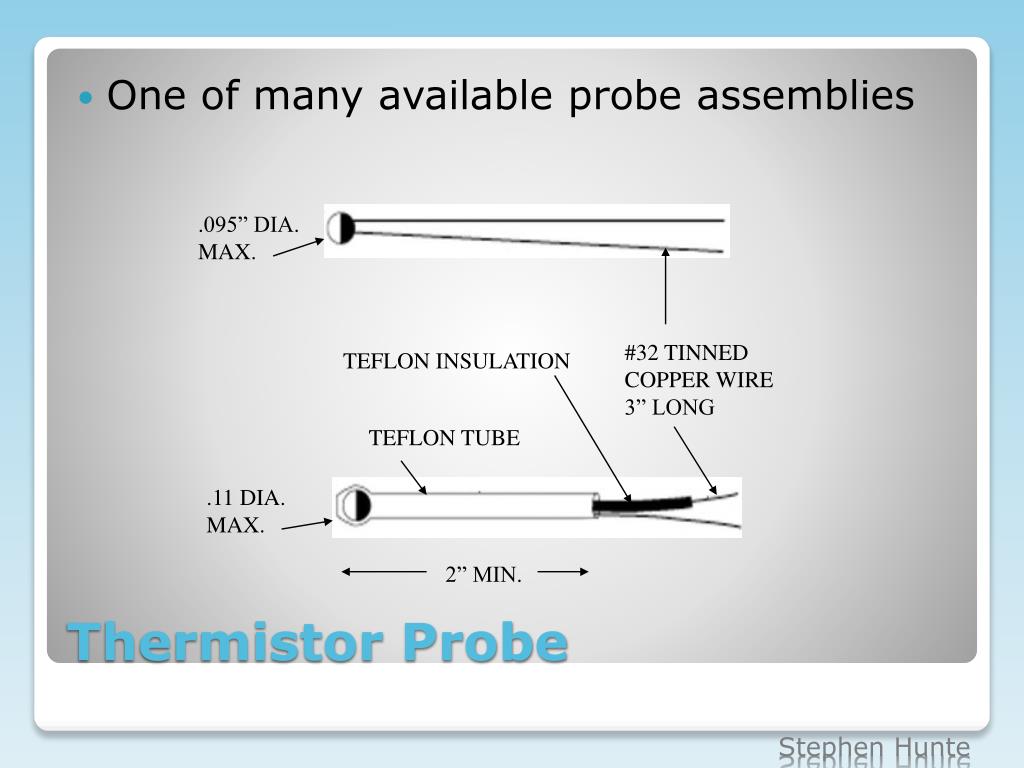 One of many available probe assemblies

.095” DIA. MAX.

TEFLON INSULATION

#32 TINNED COPPER WIRE 3” LONG

TEFLON TUBE

.11 DIA. MAX.

2” MIN.

Thermistor Probe

Stephen Hunte